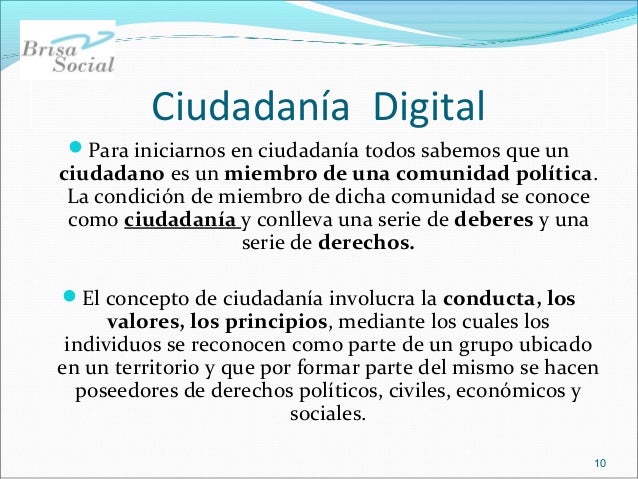 Brisa Social

Ciudadanía Digital

Para iniciarnos en ciudadanía todos sabemos que un ciudadano es un miembro de una comunidad política. La condición de miembro de dicha comunidad se conoce como ciudadanía y conlleva una serie de deberes y una serie de derechos.

El concepto de ciudadanía involucra la conducta, los valores, los principios, mediante los cuales los individuos se reconocen como parte de un grupo ubicado en un territorio y que por formar parte del mismo se hacen poseedores de derechos políticos, civiles, económicos y sociales.

10